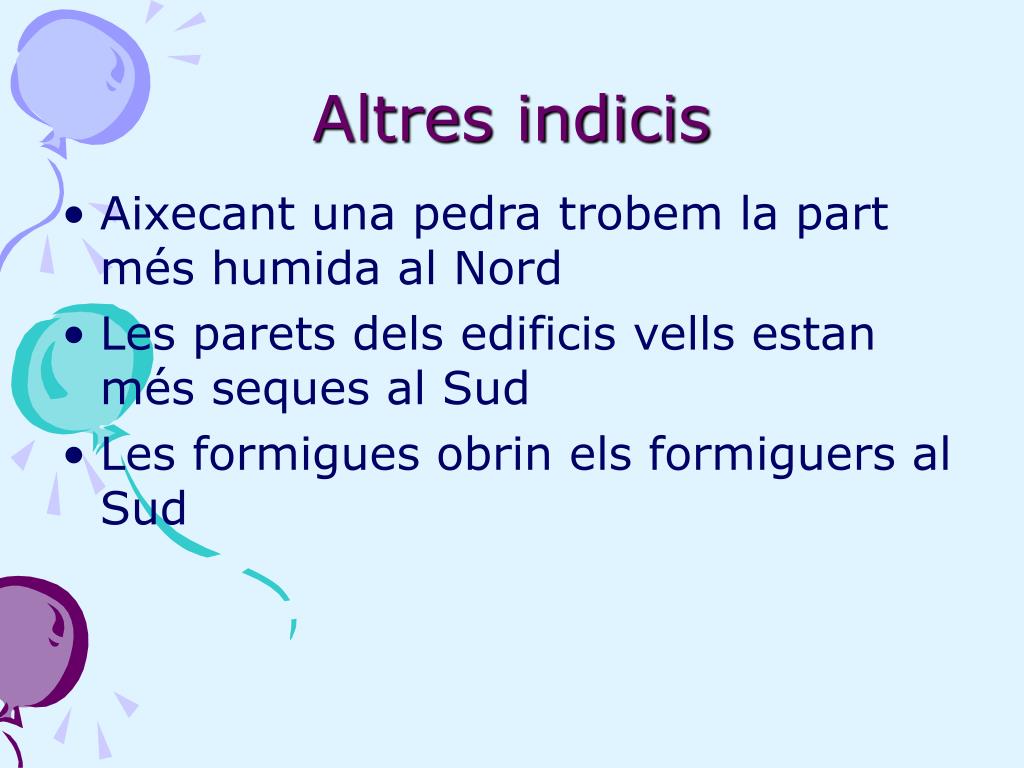 Altres indicis

• Aixecant una pedra trobem la part més humida al Nord
• Les parets dels edificis vells estan més seques al Sud
• Les formigues obrin els formiguers al Sud